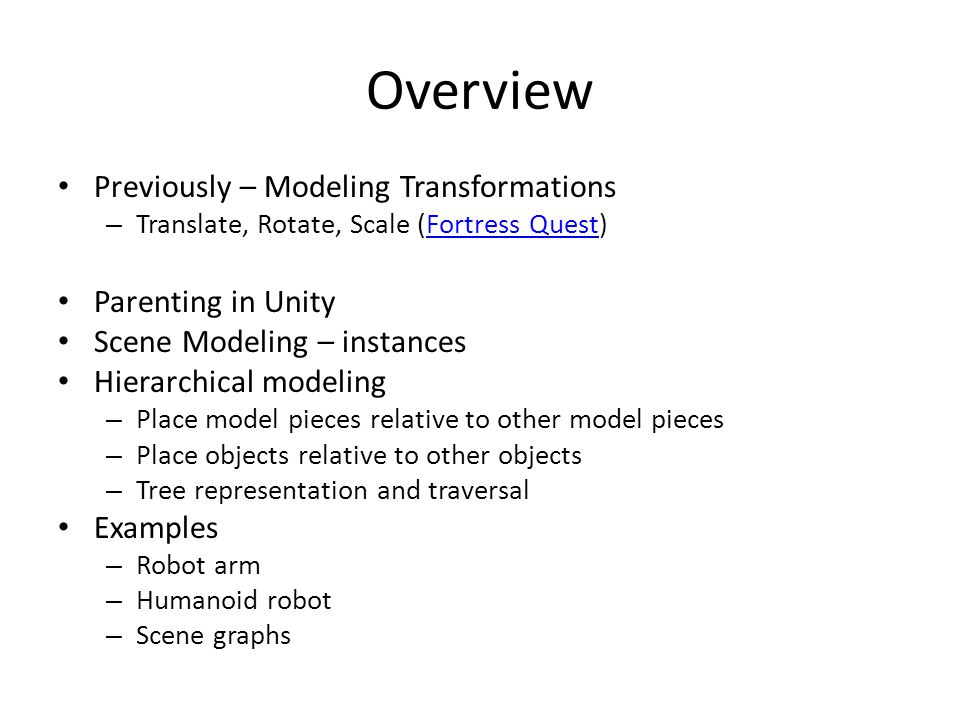 Overview

• Previously – Modeling Transformations
  – Translate, Rotate, Scale (Fortress Quest)

• Parenting in Unity
• Scene Modeling – instances
• Hierarchical modeling
  – Place model pieces relative to other model pieces
  – Place objects relative to other objects
  – Tree representation and traversal
• Examples
  – Robot arm
  – Humanoid robot
  – Scene graphs